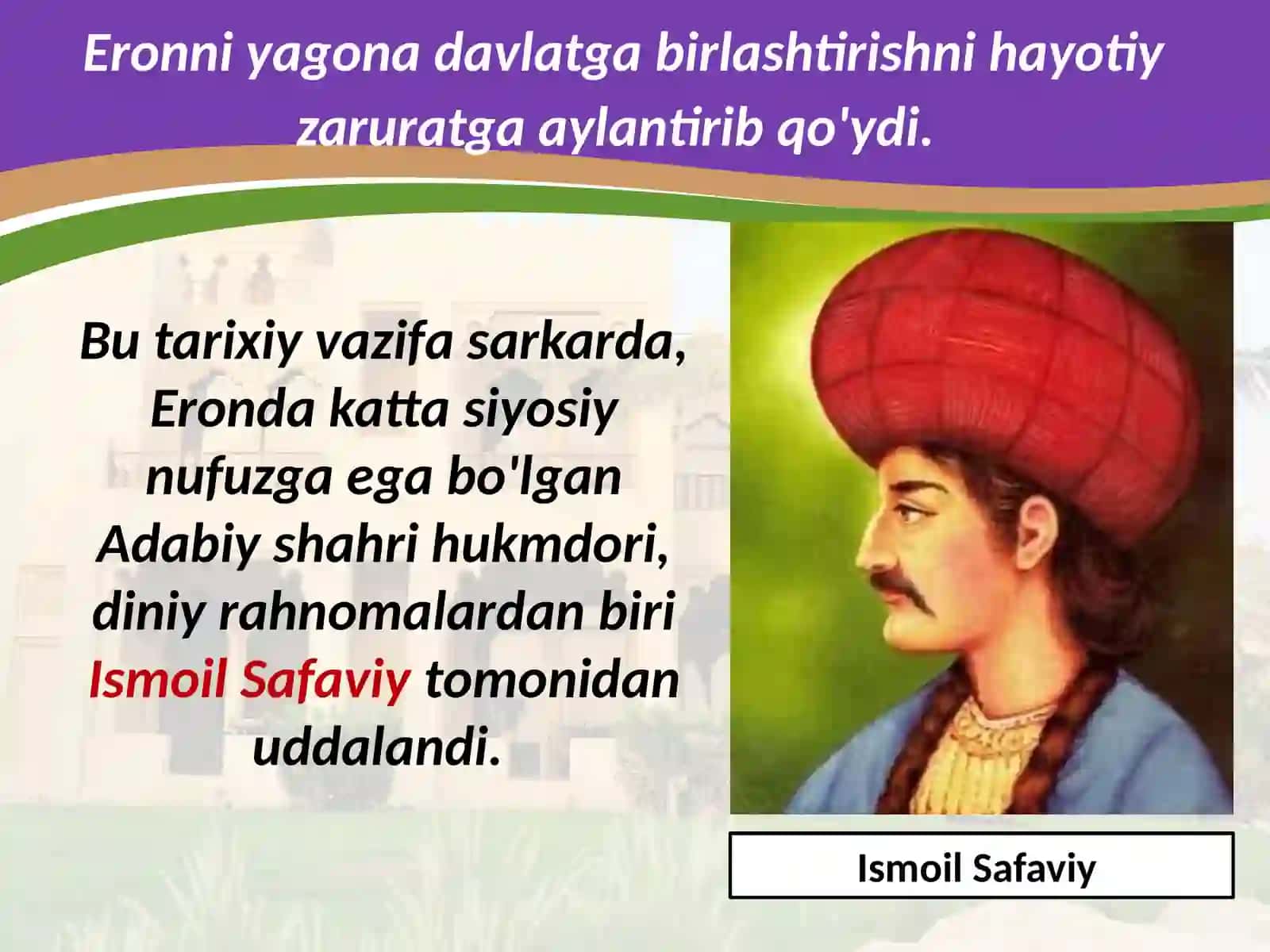 Eronni yagona davlatga birlashtirishni hayotiy zaruratga aylantirib qo'ydi.

Bu tarixiy vazifa sarkarda, Eronda katta siyosiy nufuzga ega bo'lgan Adabiy shahri hukmdori, diniy rahnomalardan biri Ismoil Safaviy tomonidan uddalandi.

Ismoil Safaviy